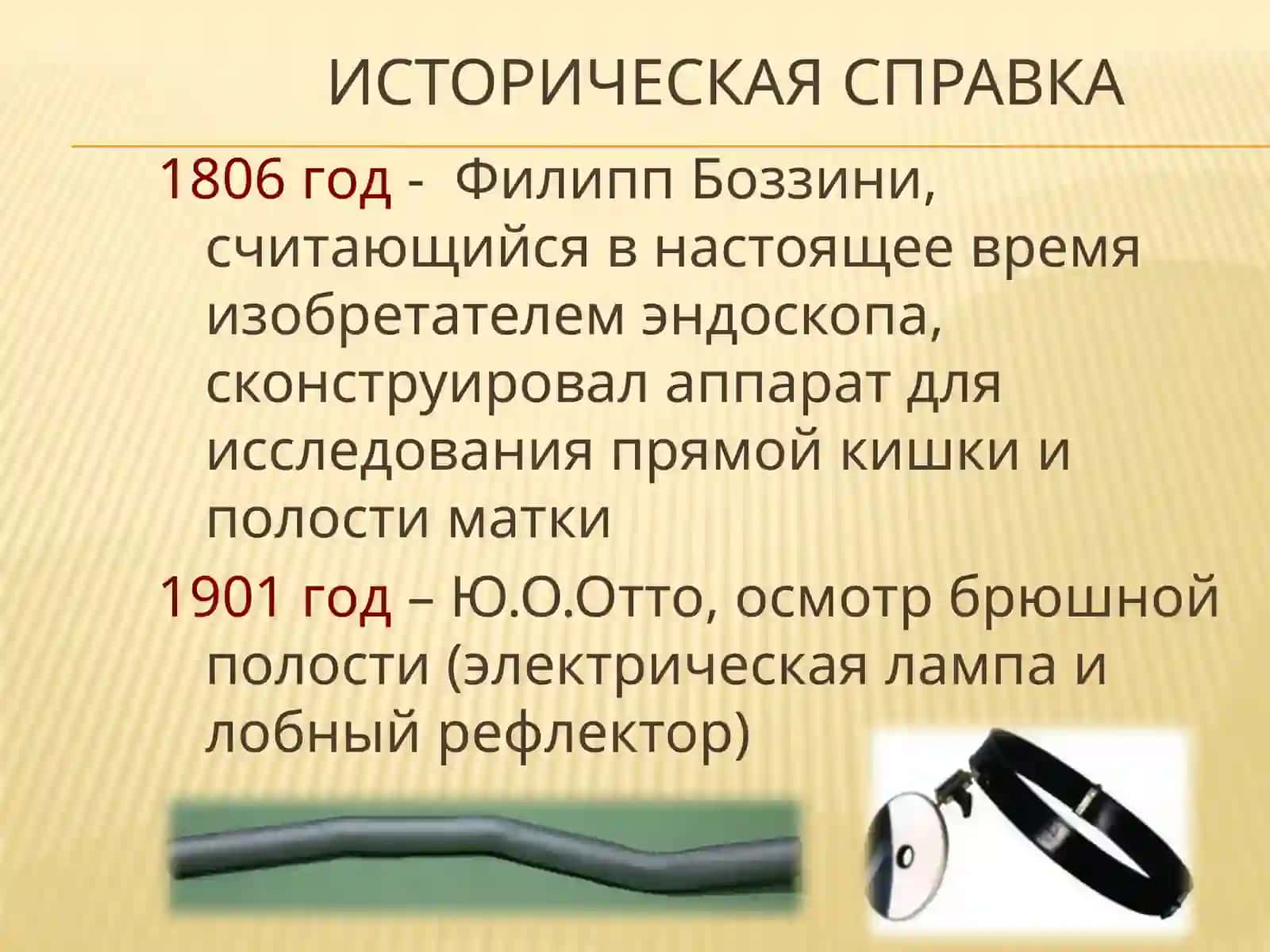 ИСТОРИЧЕСКАЯ СПРАВКА

1806 год - Филипп Боззини, считающийся в настоящее время изобретателем эндоскопа, сконструировал аппарат для исследования прямой кишки и полости матки

1901 год – Ю.О.Отто, осмотр брюшной полости (электрическая лампа и лобный рефлектор)